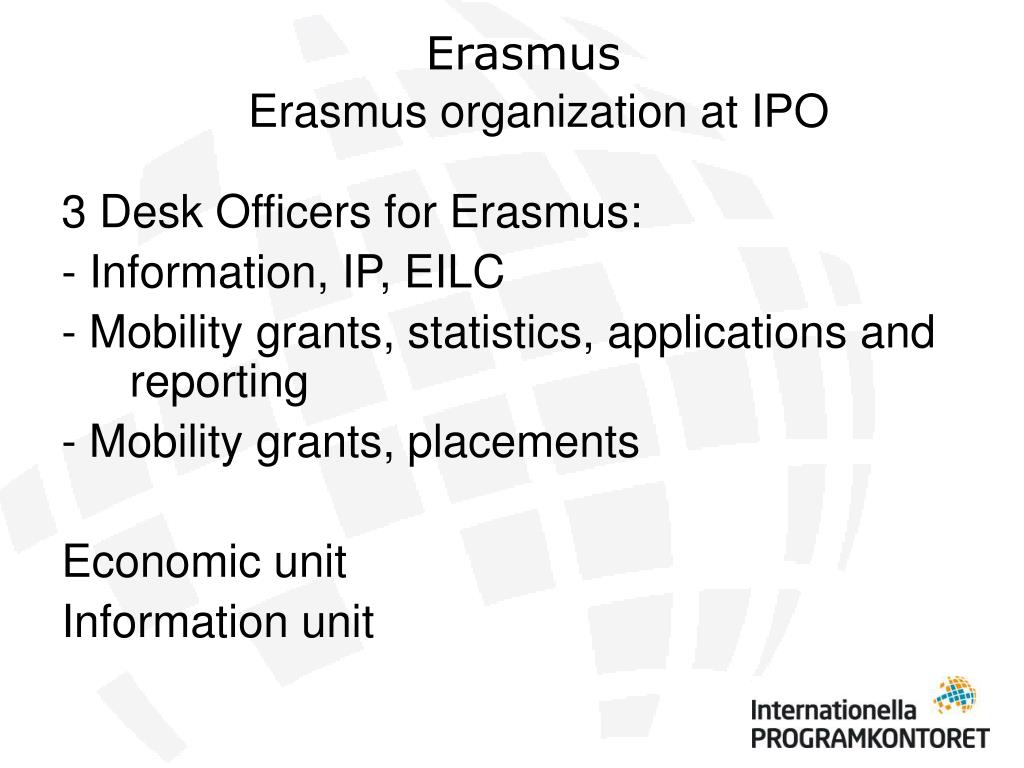 Erasmus
Erasmus organization at IPO

3 Desk Officers for Erasmus:
- Information, IP, EILC
- Mobility grants, statistics, applications and reporting
- Mobility grants, placements

Economic unit
Information unit

Internationella
PROGRAMKONTORET